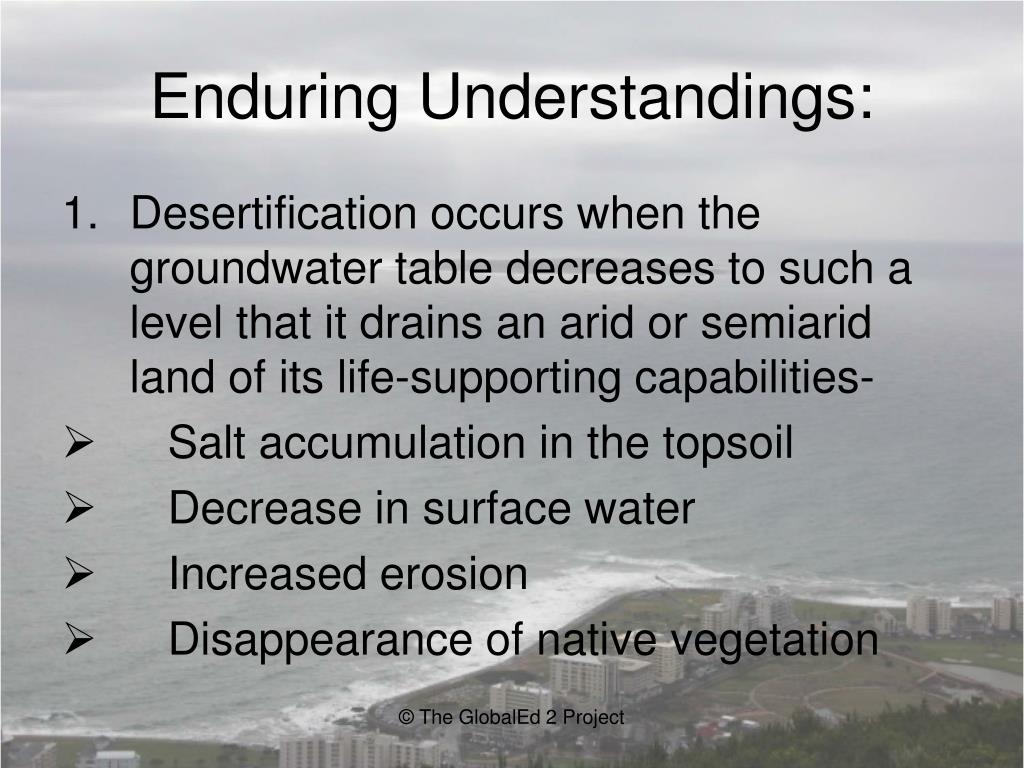 Enduring Understandings:

1. Desertification occurs when the groundwater table decreases to such a level that it drains an arid or semiarid land of its life-supporting capabilities-

➢ Salt accumulation in the topsoil
➢ Decrease in surface water
➢ Increased erosion
➢ Disappearance of native vegetation

© The GlobalEd 2 Project